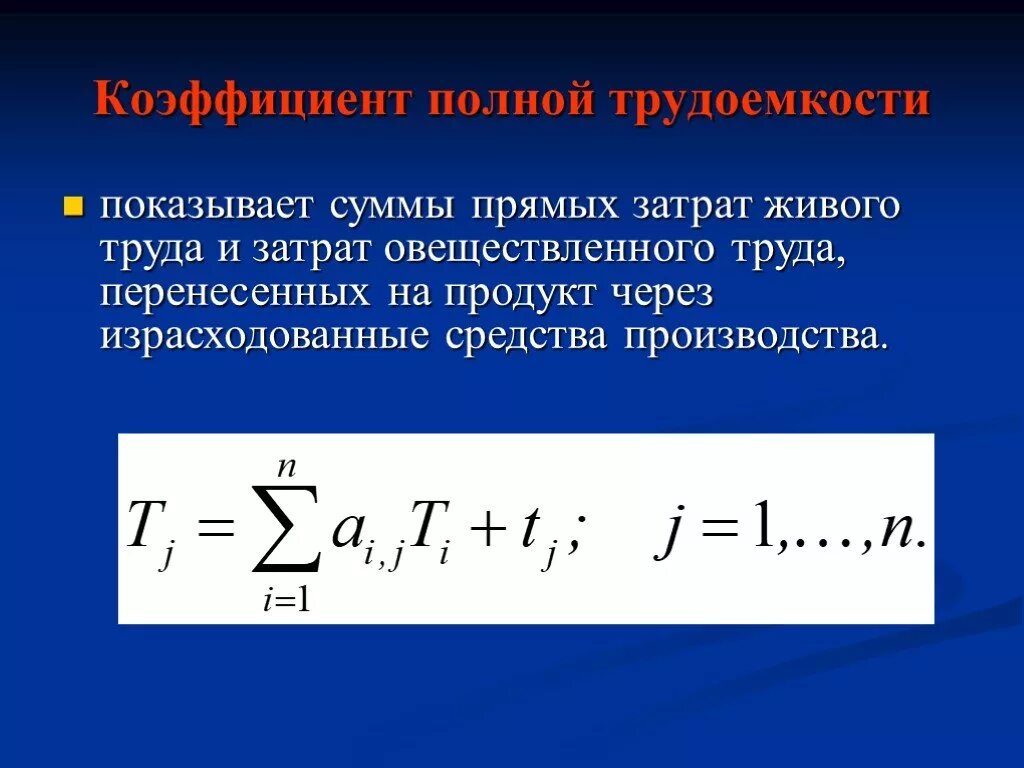 Коэффициент полной трудоемкости

показывает суммы прямых затрат живого труда и затрат овеществленного труда, перенесенных на продукт через израсходованные средства производства.

$T_j = \sum_{i=1}^{n} a_{i,j} T_i + t_j; \quad j = 1, \ldots, n.$